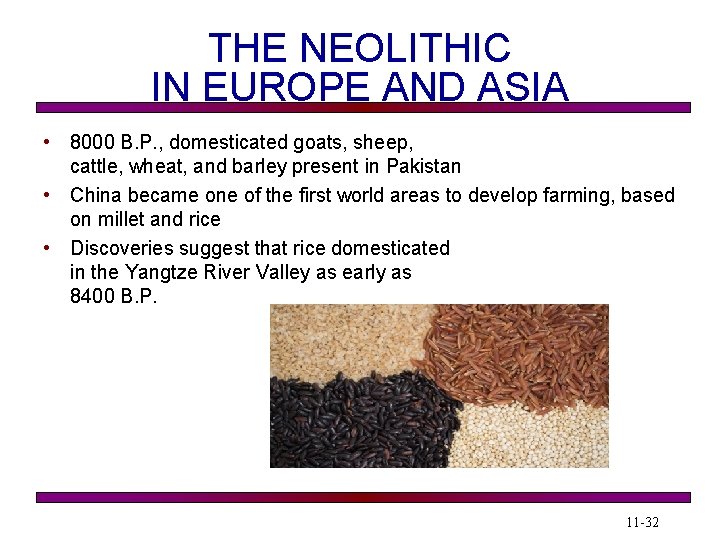 THE NEOLITHIC
IN EUROPE AND ASIA

• 8000 B.P., domesticated goats, sheep, cattle, wheat, and barley present in Pakistan
• China became one of the first world areas to develop farming, based on millet and rice
• Discoveries suggest that rice domesticated in the Yangtze River Valley as early as 8400 B.P.

11-32